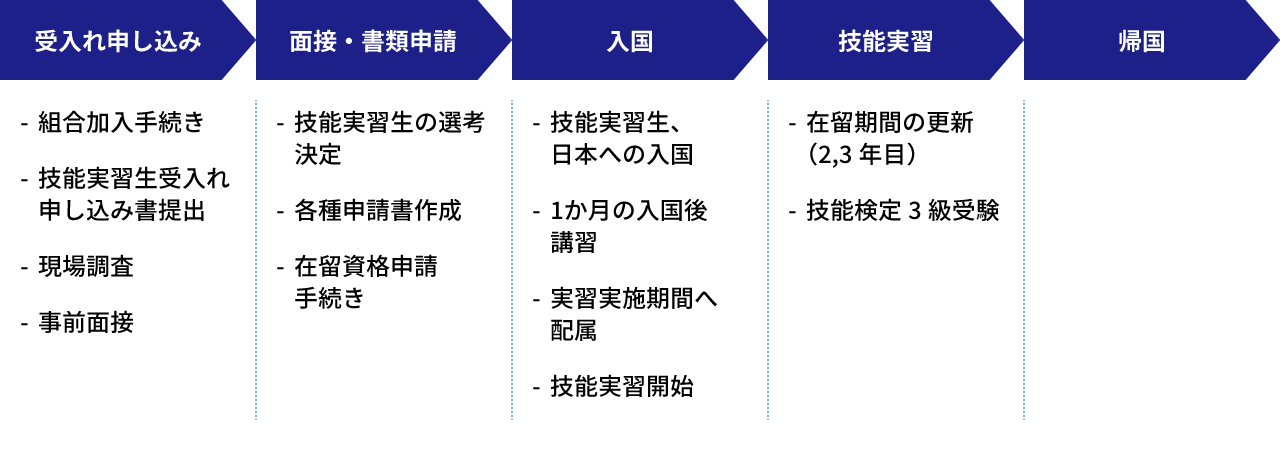 受入れ申し込み

- 組合加入手続き
- 技能実習生受入れ申し込み書提出
- 現場調査
- 事前面接

面接・書類申請

- 技能実習生の選考決定
- 各種申請書作成
- 在留資格申請手続き

入国

- 技能実習生、日本への入国
- 1か月の入国後講習
- 実習実施期間へ配属
- 技能実習開始

技能実習

- 在留期間の更新（2,3 年目）
- 技能検定 3 級受験

帰国